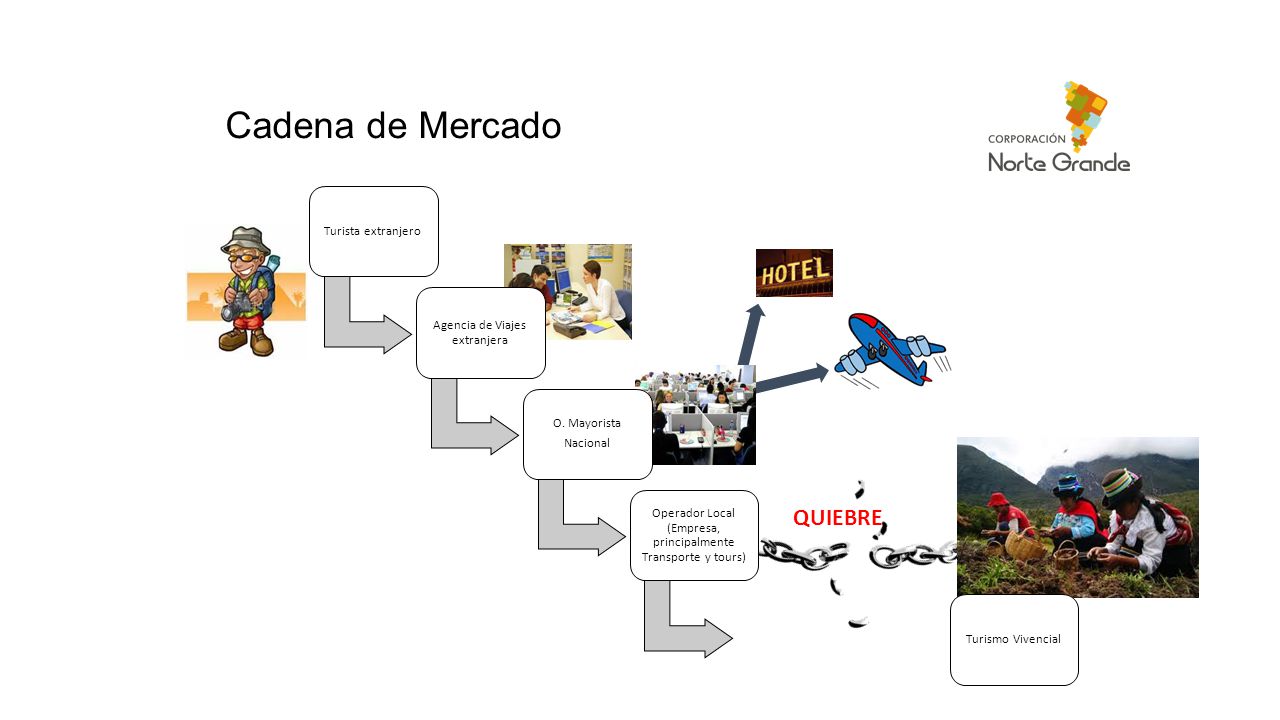 Cadena de Mercado

CORPORACIÓN
Norte Grande

Turista extranjero

Agencia de Viajes extranjera

HOTEL

O. Mayorista

Nacional

Operador Local (Empresa, principalmente Transporte y tours)

QUIEBRE

Turismo Vivencial